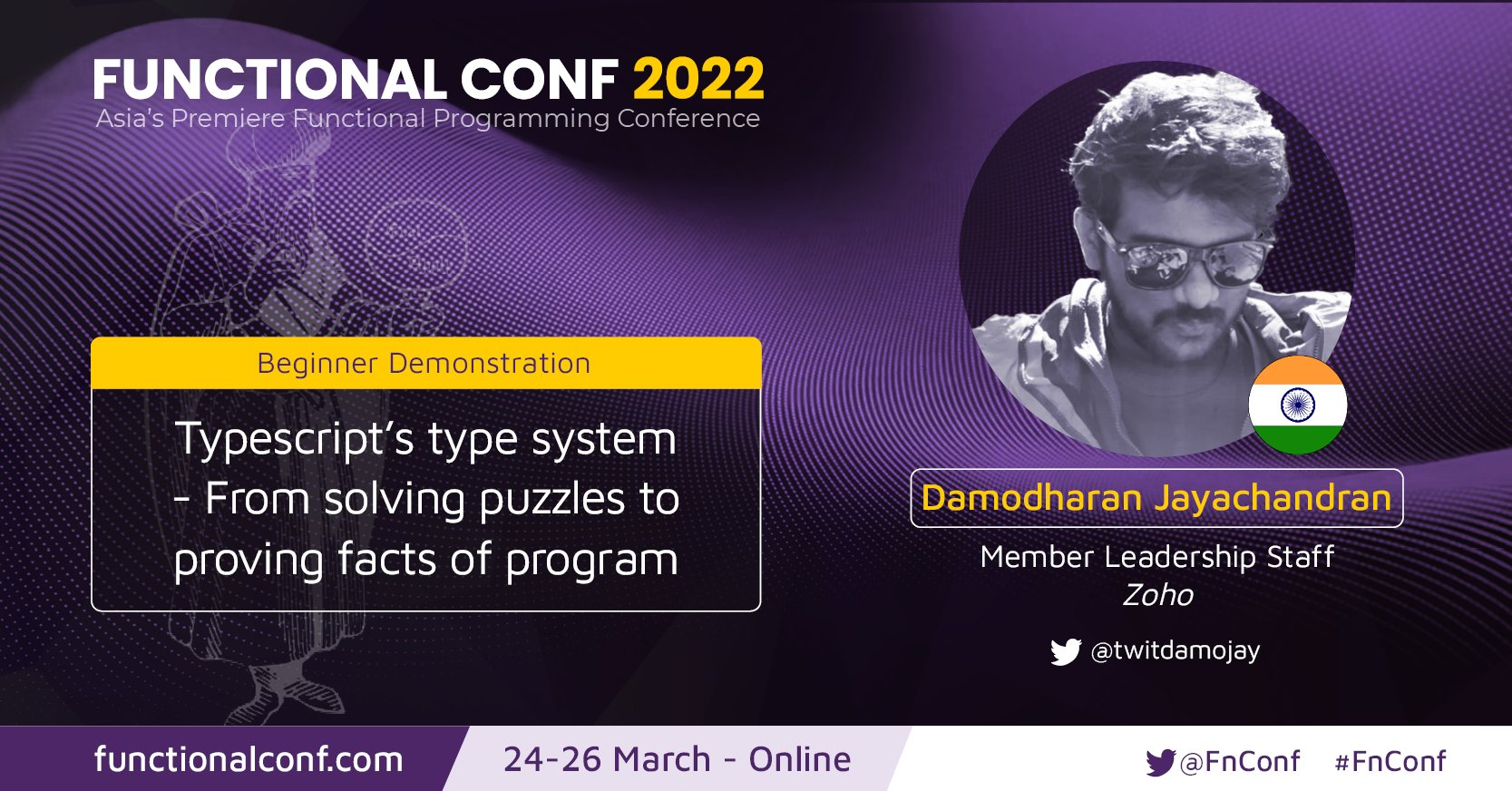 FUNCTIONAL CONF 2022
Asia's Premiere Functional Programming Conference

Beginner Demonstration

Typescript's type system - From solving puzzles to proving facts of program

Damodharan Jayachandran
Member Leadership Staff
Zoho

@twitdamojay

functionalconf.com
24-26 March - Online
@FnConf #FnConf